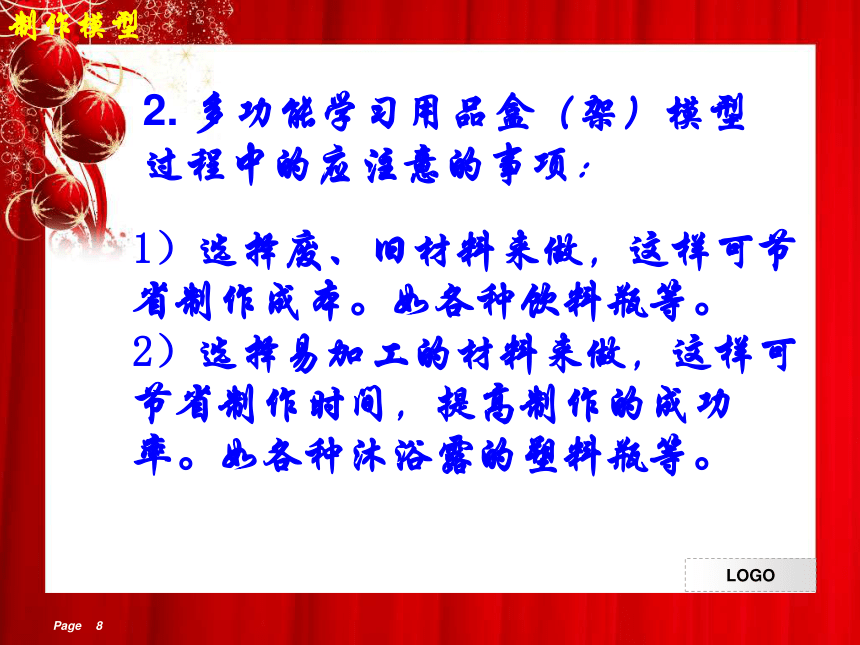 制作模型

2. 多功能学习用品盒（架）模型过程中的应注意的事项：

1）选择废、旧材料来做，这样可节省制作成本。如各种饮料瓶等。
2）选择易加工的材料来做，这样可节省制作时间，提高制作的成功率。如各种沐浴露的塑料瓶等。

LOGO

Page 8